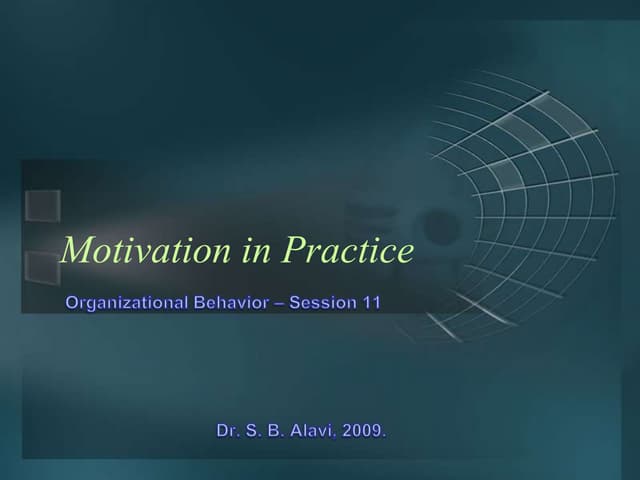 Motivation in Practice

Organizational Behavior – Session 11

Dr. S. B. Alavi. 2009.